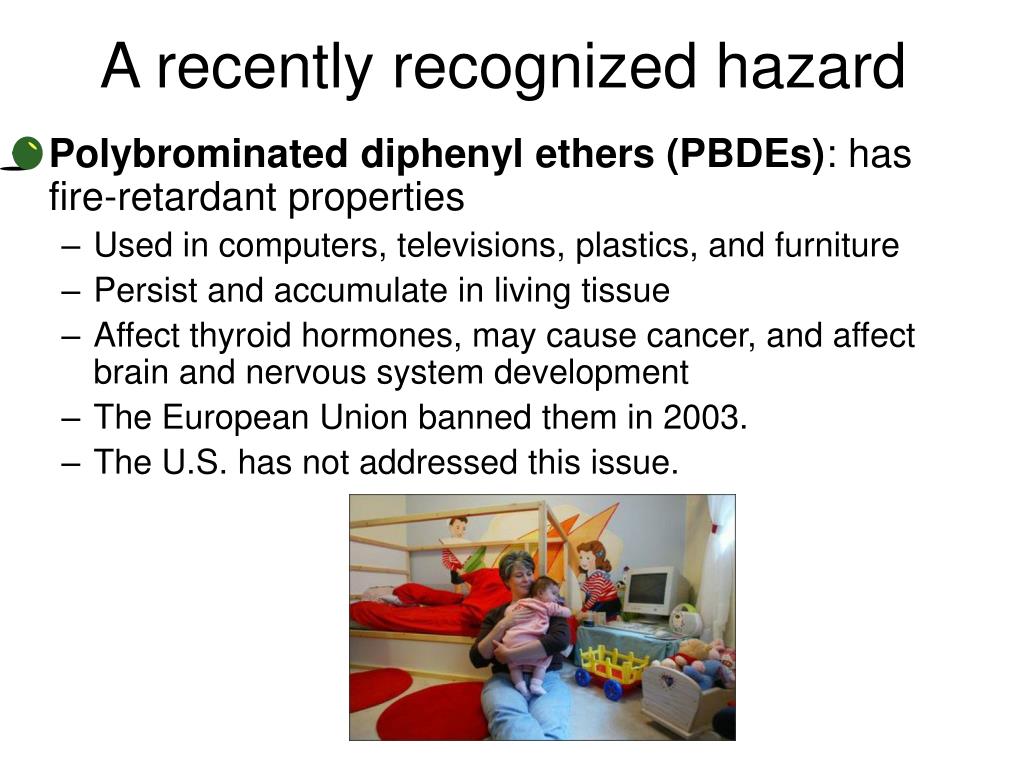 A recently recognized hazard

Polybrominated diphenyl ethers (PBDEs): has fire-retardant properties

– Used in computers, televisions, plastics, and furniture
– Persist and accumulate in living tissue
– Affect thyroid hormones, may cause cancer, and affect brain and nervous system development
– The European Union banned them in 2003.
– The U.S. has not addressed this issue.